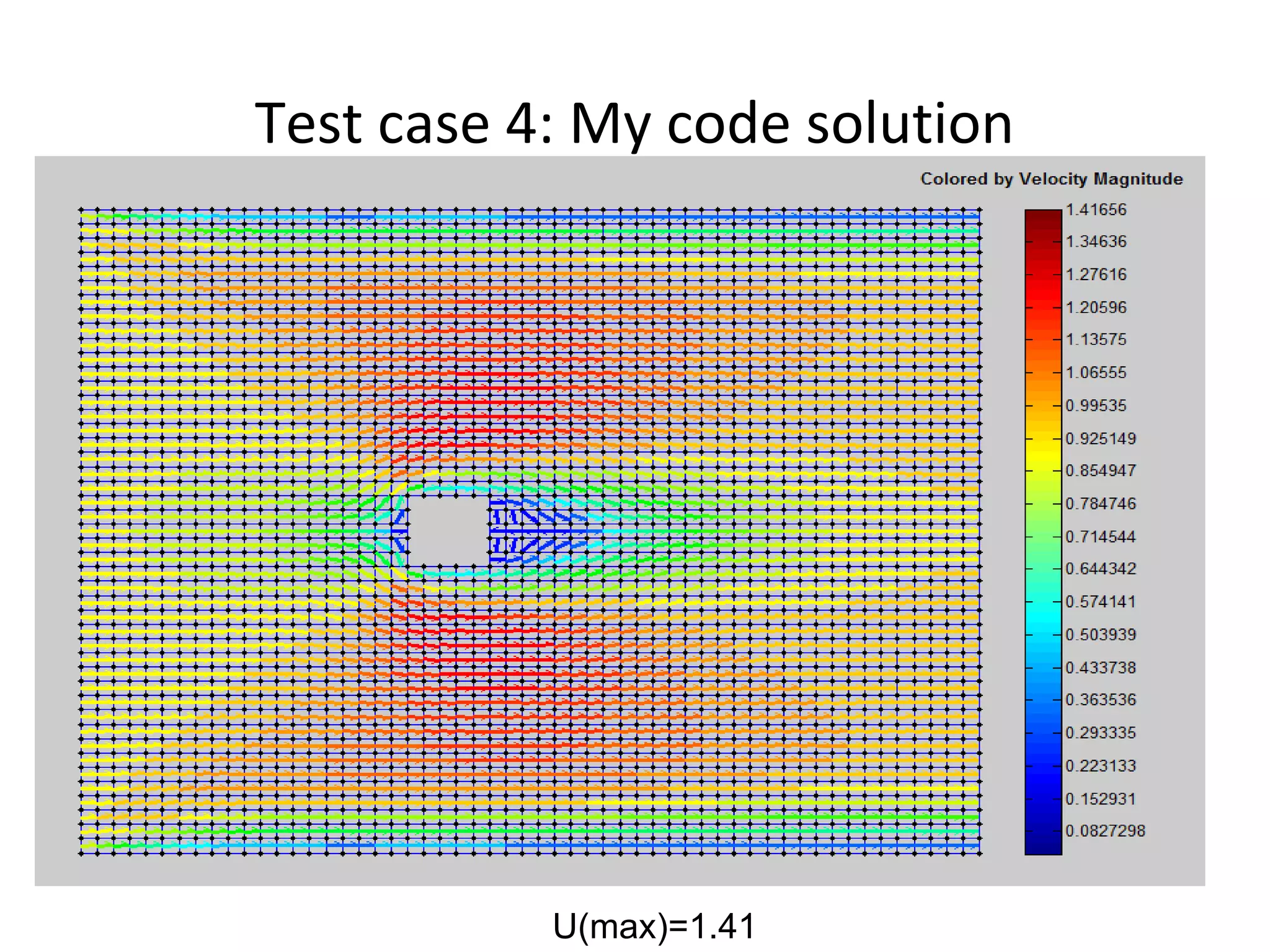 Test case 4: My code solution

Colored by Velocity Magnitude

1.41656
1.34636
1.27616
1.20596
1.13575
1.06555
0.99535
0.925149
0.854947
0.784746
0.714544
0.644342
0.574141
0.503939
0.433738
0.363536
0.293335
0.223133
0.152931
0.0827298

U(max)=1.41